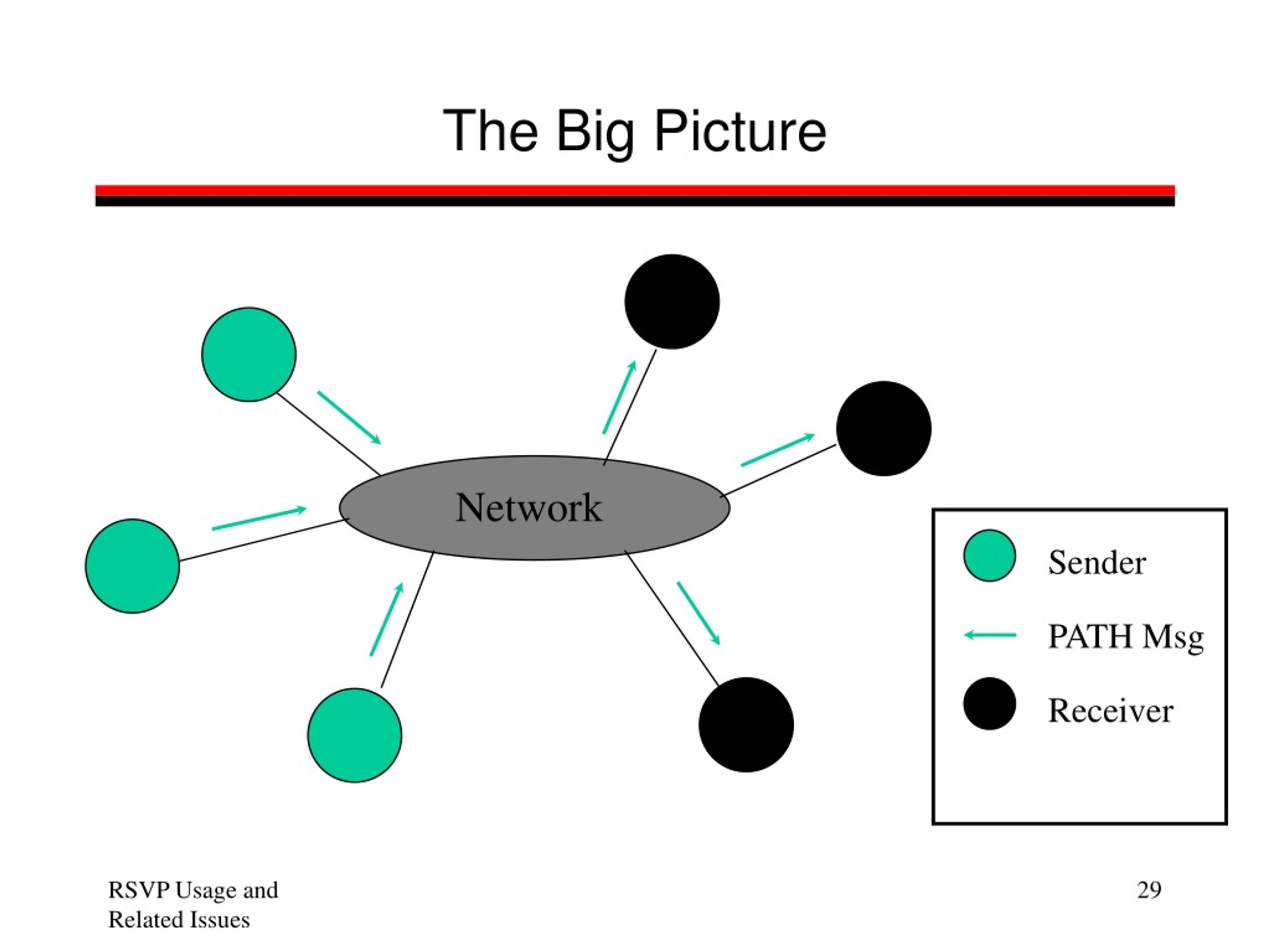 The Big Picture

Network

Sender
PATH Msg
Receiver

RSVP Usage and Related Issues

29